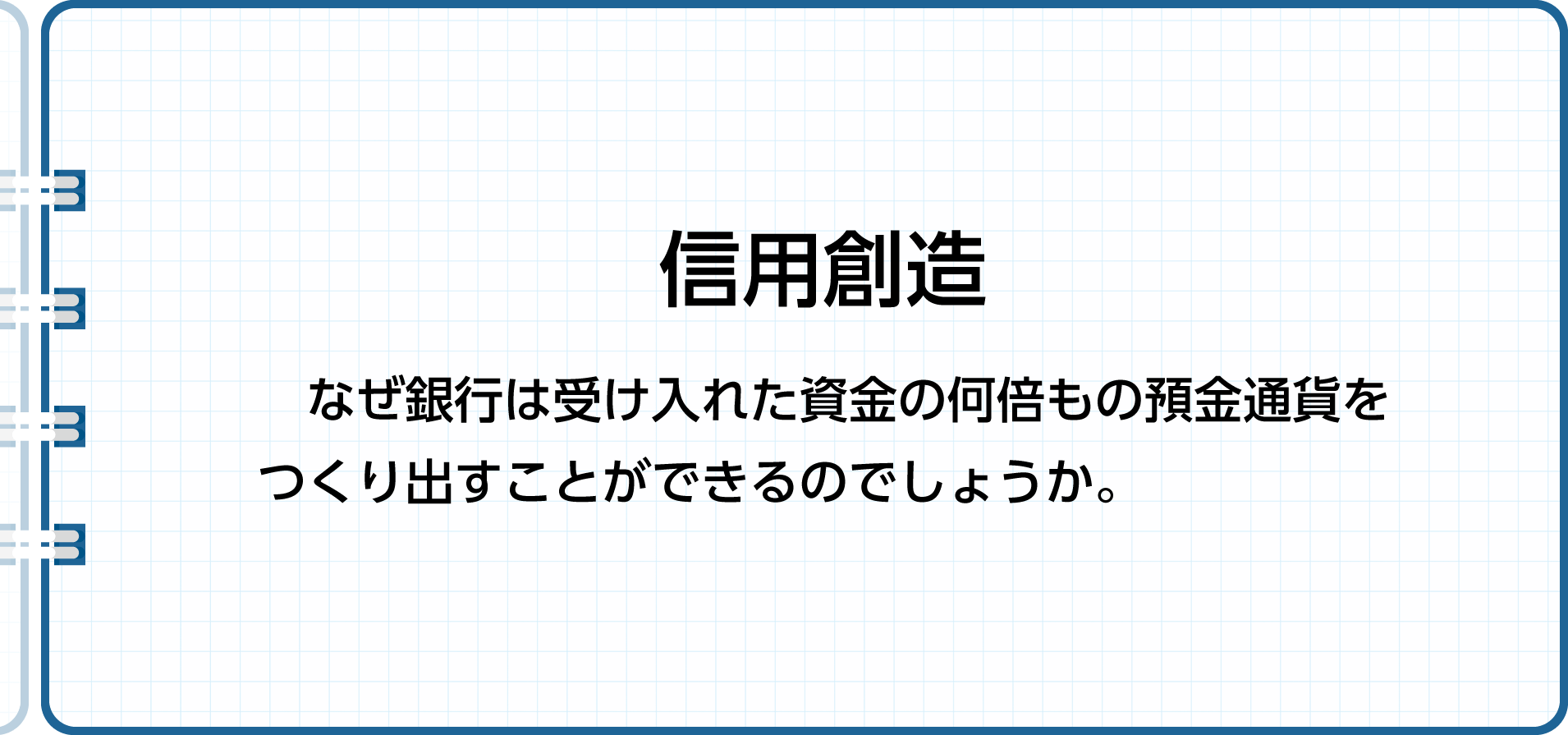 信用創造

なぜ銀行は受け入れた資金の何倍もの預金通貨をつくり出すことができるのでしょうか。